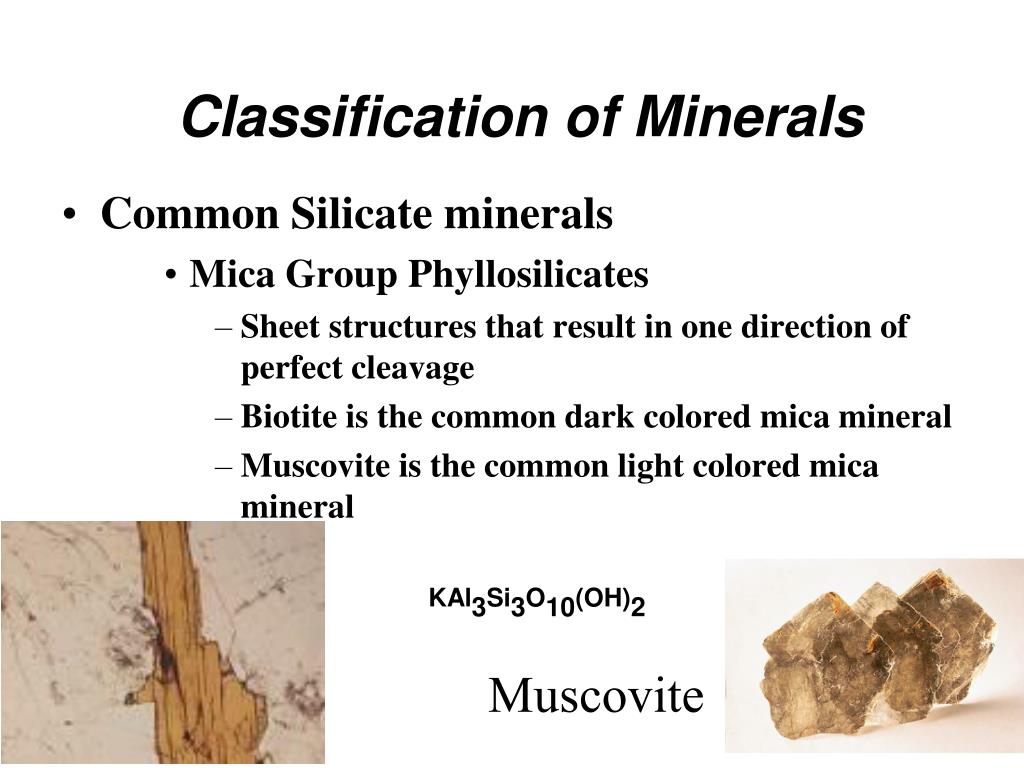 Classification of Minerals

• Common Silicate minerals

• Mica Group Phyllosilicates

– Sheet structures that result in one direction of perfect cleavage

– Biotite is the common dark colored mica mineral

– Muscovite is the common light colored mica mineral

$KAl_3Si_3O_{10}(OH)_2$

Muscovite